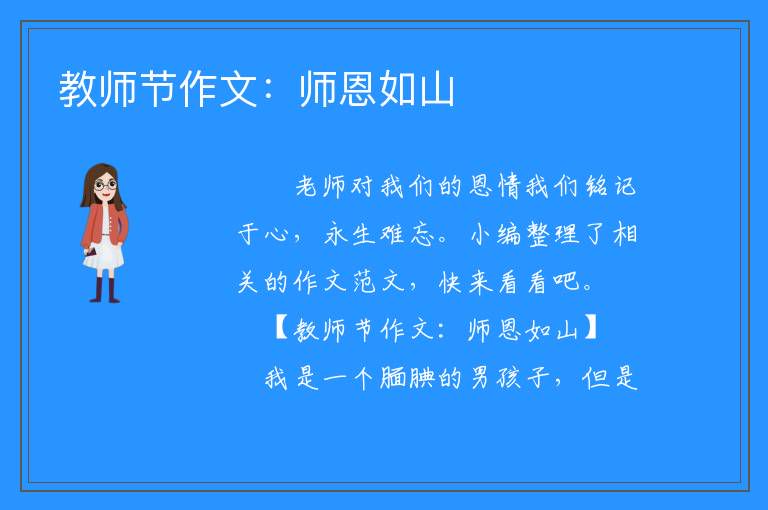 教师节作文：师恩如山

老师对我们的恩情我们铭记于心，永生难忘。小编整理了相关的作文范文，快来看看吧。

【教师节作文：师恩如山】

我是一个腼腆的男孩子，但是